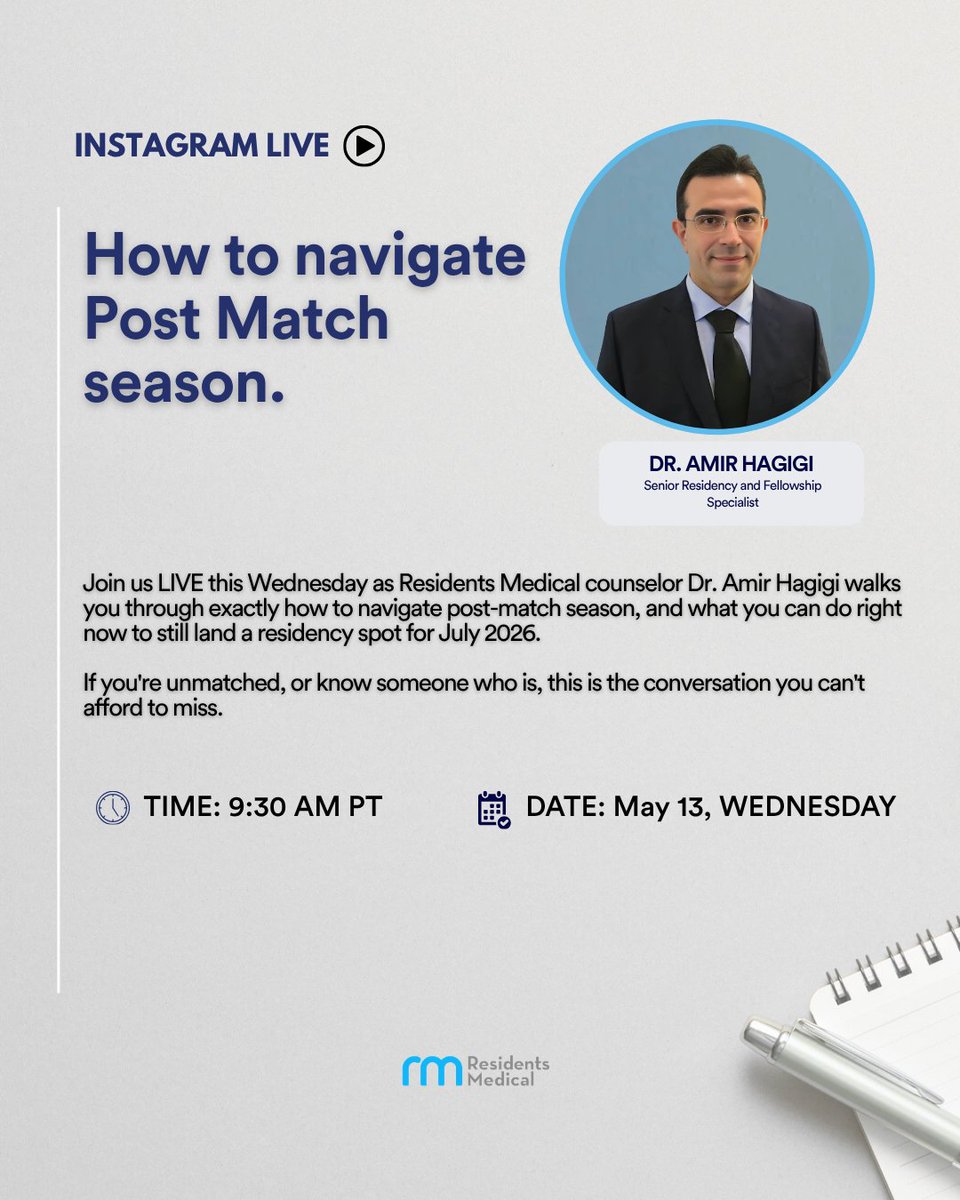 INSTAGRAM LIVE

How to navigate Post Match season.

DR. AMIR HAGIGI
Senior Residency and Fellowship Specialist

Join us LIVE this Wednesday as Residents Medical counselor Dr. Amir Hagigi walks you through exactly how to navigate post-match season, and what you can do right now to still land a residency spot for July 2026.

If you're unmatched, or know someone who is, this is the conversation you can't afford to miss.

TIME: 9:30 AM PT

DATE: May 13, WEDNESDAY

rm Residents Medical